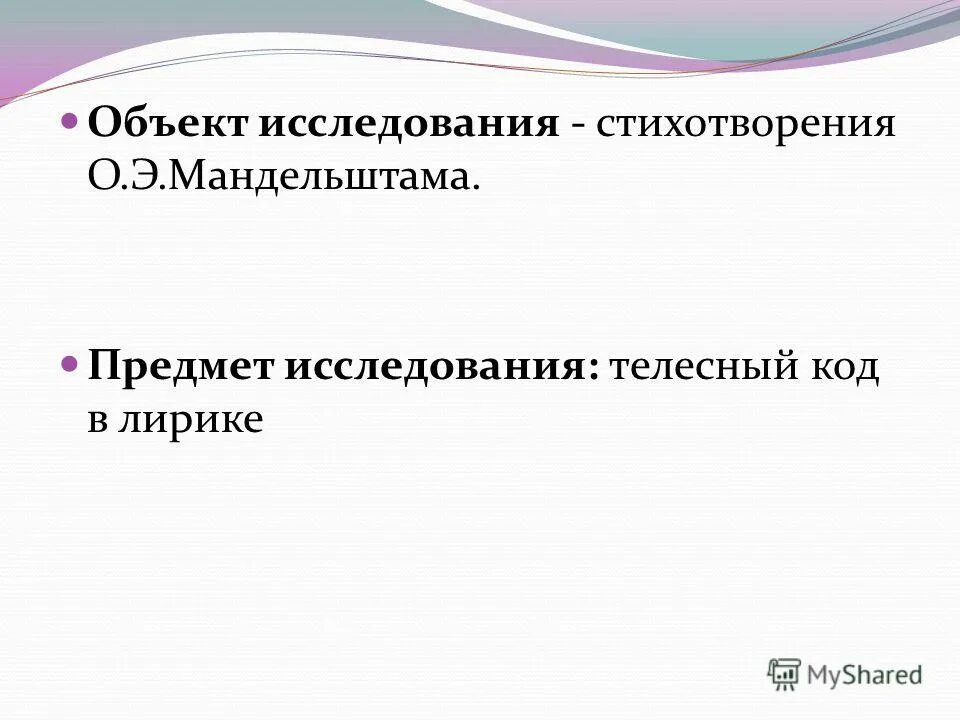 Объект исследования - стихотворения О.Э.Мандельштама.

Предмет исследования: телесный код в лирике

MyShared